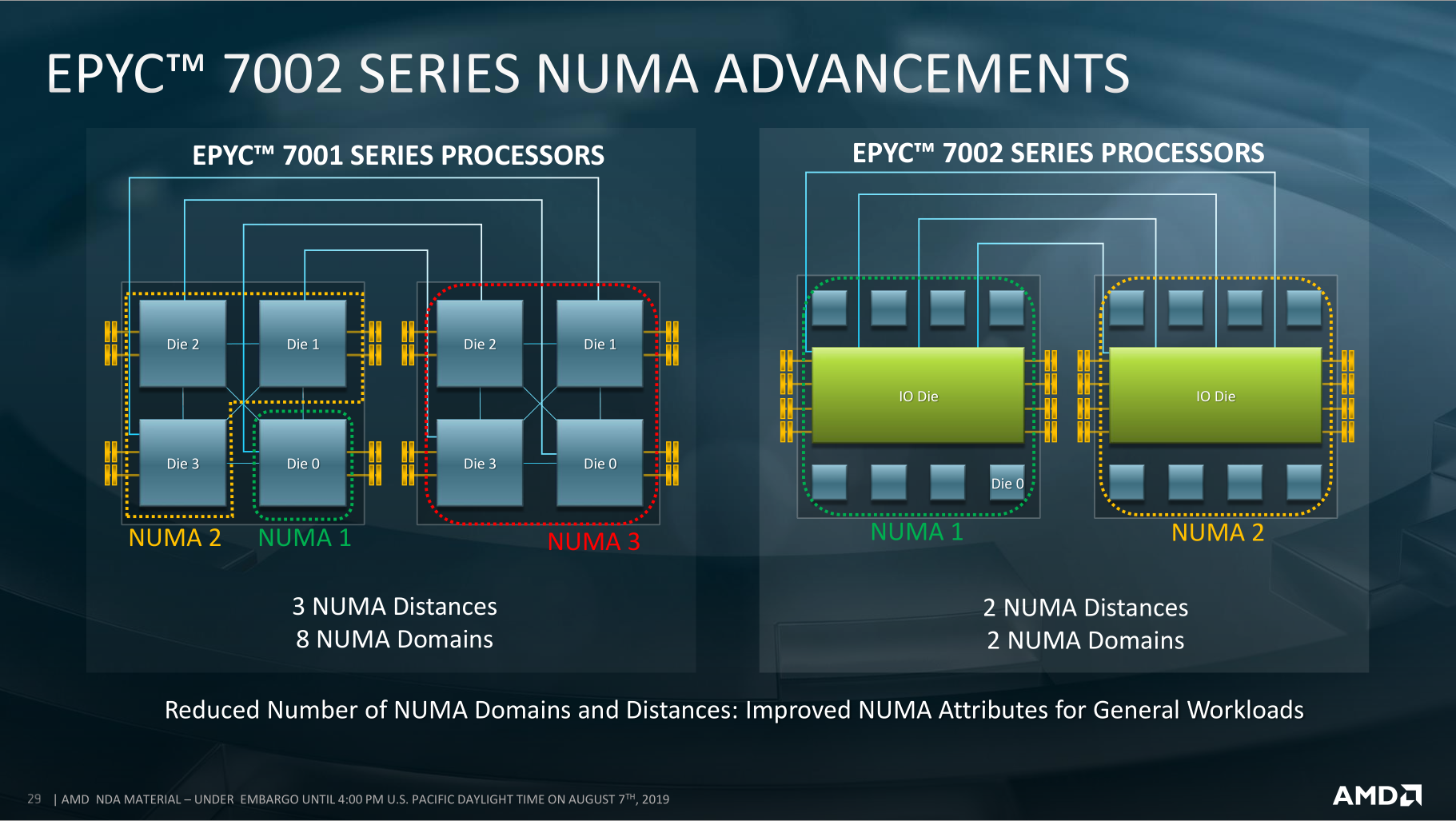 EPYC™ 7002 SERIES NUMA ADVANCEMENTS

EPYC™ 7001 SERIES PROCESSORS

Die 2
Die 1
Die 3
Die 0
Die 2
Die 1
Die 3
Die 0

NUMA 2 NUMA 1 NUMA 3

3 NUMA Distances
8 NUMA Domains

EPYC™ 7002 SERIES PROCESSORS

IO Die
Die 0
IO Die

NUMA 1 NUMA 2

2 NUMA Distances
2 NUMA Domains

Reduced Number of NUMA Domains and Distances: Improved NUMA Attributes for General Workloads

29 | AMD NDA MATERIAL – UNDER EMBARGO UNTIL 4:00 PM U.S. PACIFIC DAYLIGHT TIME ON AUGUST 7$^{TH}$, 2019

AMD